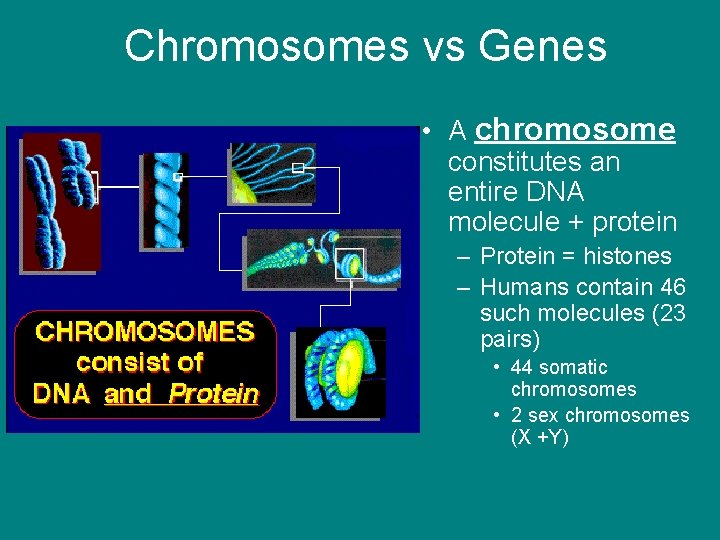 Chromosomes vs Genes

CHROMOSOMES consist of DNA and Protein

• A chromosome constitutes an entire DNA molecule + protein
– Protein = histones
– Humans contain 46 such molecules (23 pairs)
• 44 somatic chromosomes
• 2 sex chromosomes (X +Y)